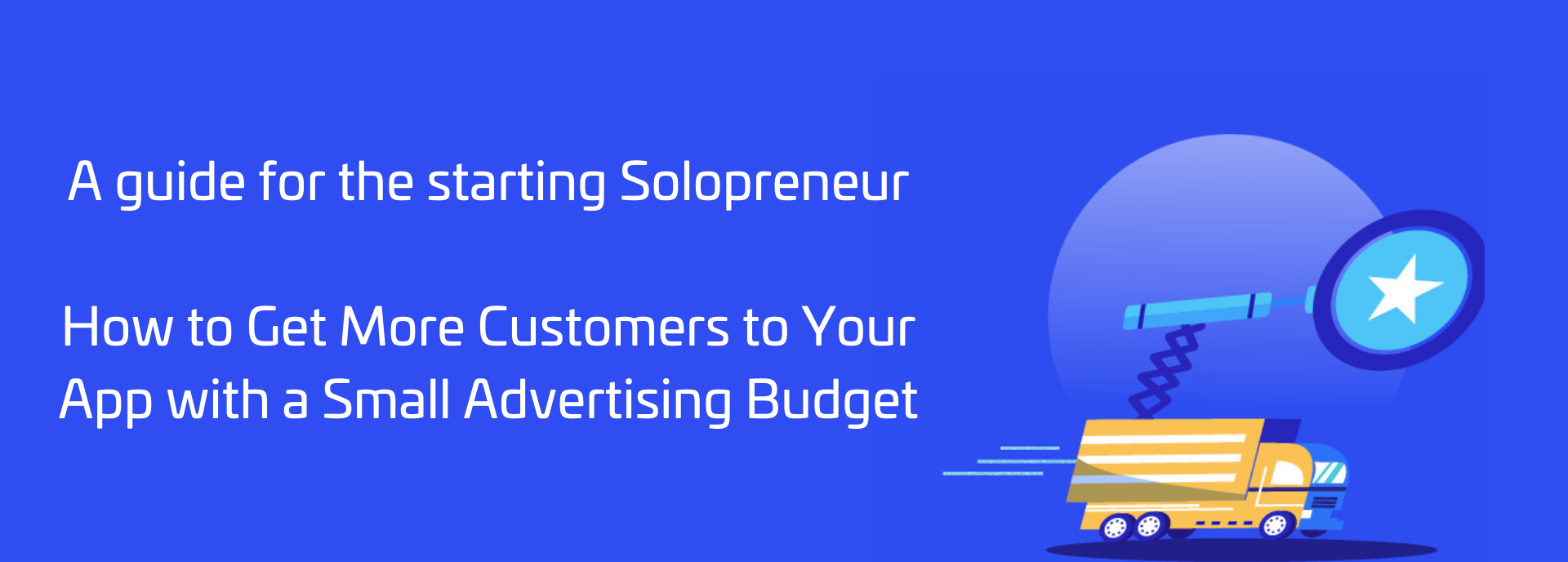 A guide for the starting Solopreneur

How to Get More Customers to Your App with a Small Advertising Budget